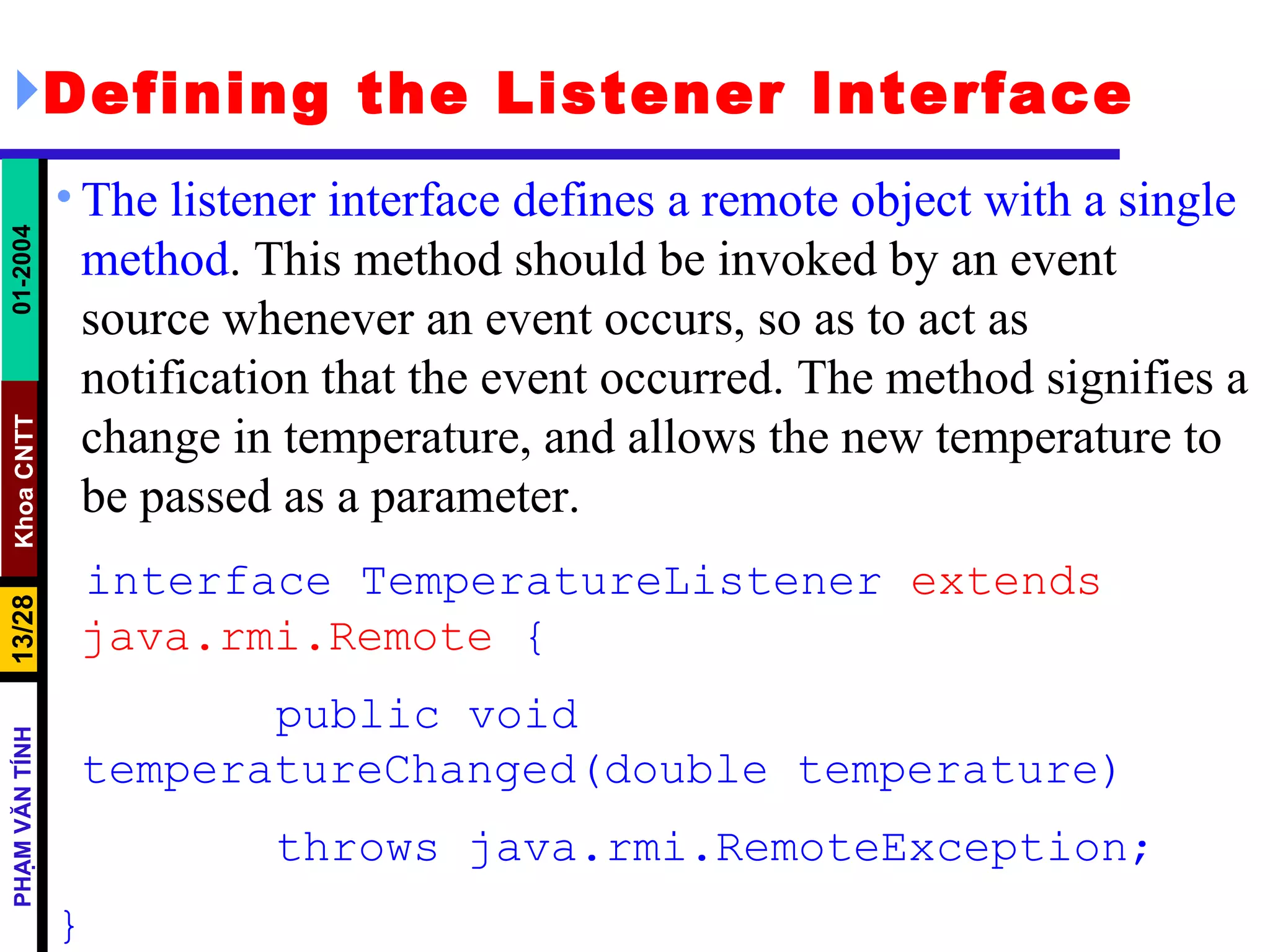 Defining the Listener Interface

01-2004

Khoa CNTT

13/28

PHẠM VĂN TÍNH

• The listener interface defines a remote object with a single method. This method should be invoked by an event source whenever an event occurs, so as to act as notification that the event occurred. The method signifies a change in temperature, and allows the new temperature to be passed as a parameter.

interface TemperatureListener extends java.rmi.Remote {

public void temperatureChanged(double temperature)

throws java.rmi.RemoteException;

}